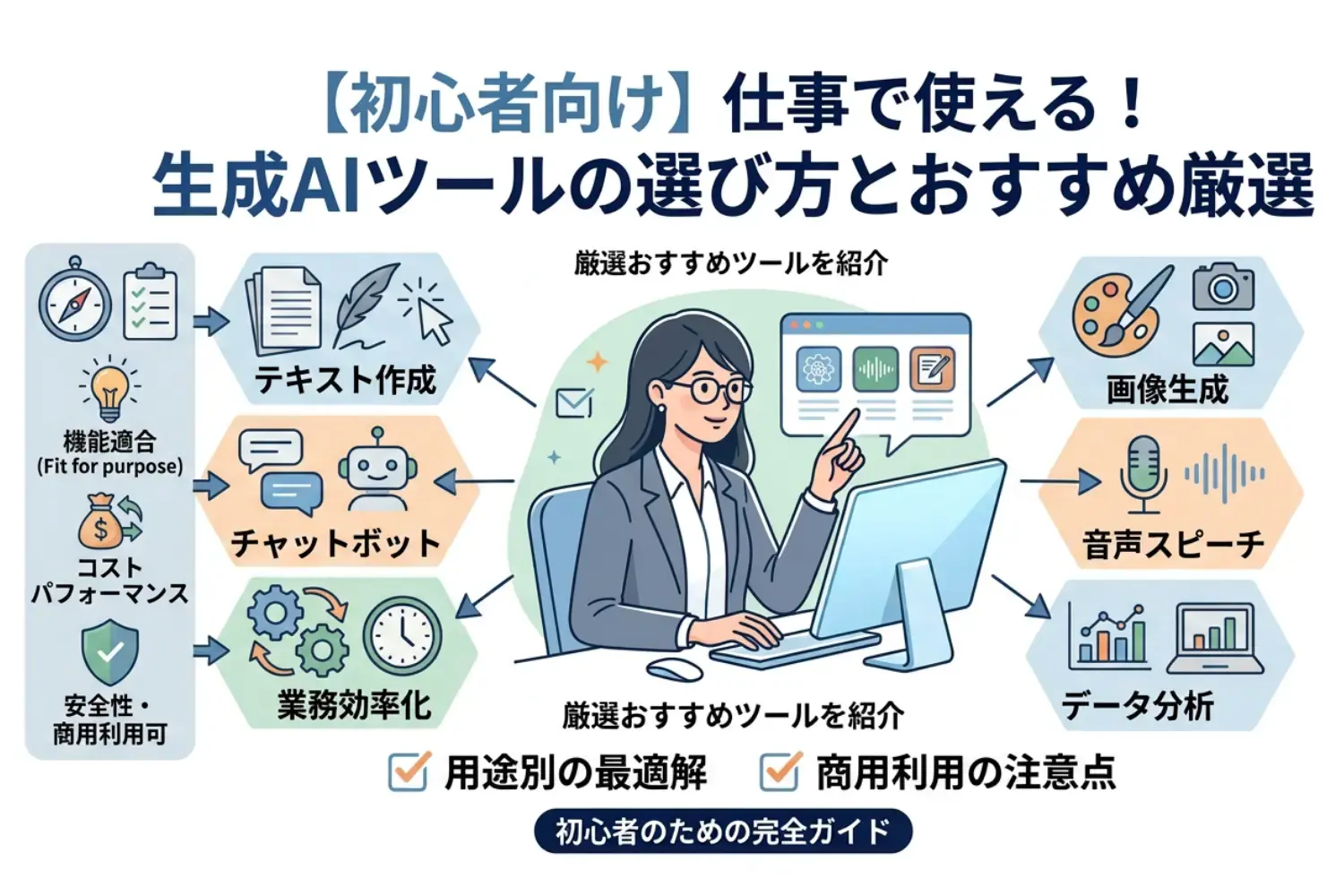 【初心者向け】仕事で使える！
生成AIツールの選び方とおすすめ厳選

機能適合
(Fit for purpose)

コスト
パフォーマンス

安全性・
商用利用可

テキスト作成

チャットボット

業務効率化

厳選おすすめツールを紹介

画像生成

音声スピーチ

データ分析

厳選おすすめツールを紹介

用途別の最適解　商用利用の注意点

初心者のための完全ガイド